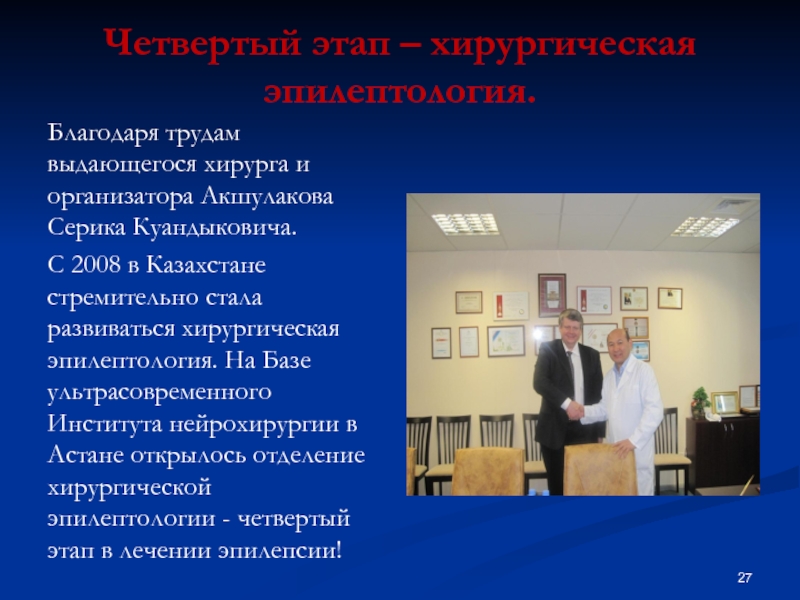 Четвертый этап – хирургическая эпилептология.

Благодаря трудам выдающегося хирурга и организатора Акшулакова Серика Куандыковича.

С 2008 в Казахстане стремительно стала развиваться хирургическая эпилептология. На Базе ультрасовременного Института нейрохирургии в Астане открылось отделение хирургической эпилептологии - четвертый этап в лечении эпилепсии!

27